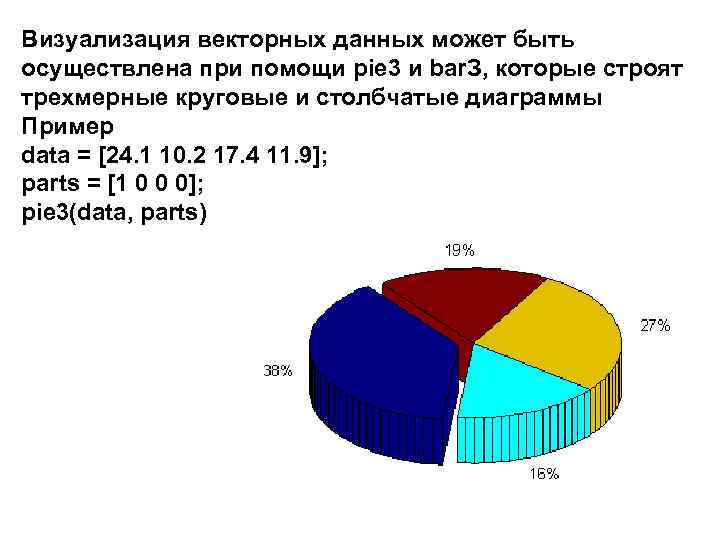 Визуализация векторных данных может быть осуществлена при помощи pie3 и bar3, которые строят трехмерные круговые и столбчатые диаграммы
Пример
data = [24.1 10.2 17.4 11.9];
parts = [1 0 0 0];
pie3(data, parts)

19%
27%
38%
16%